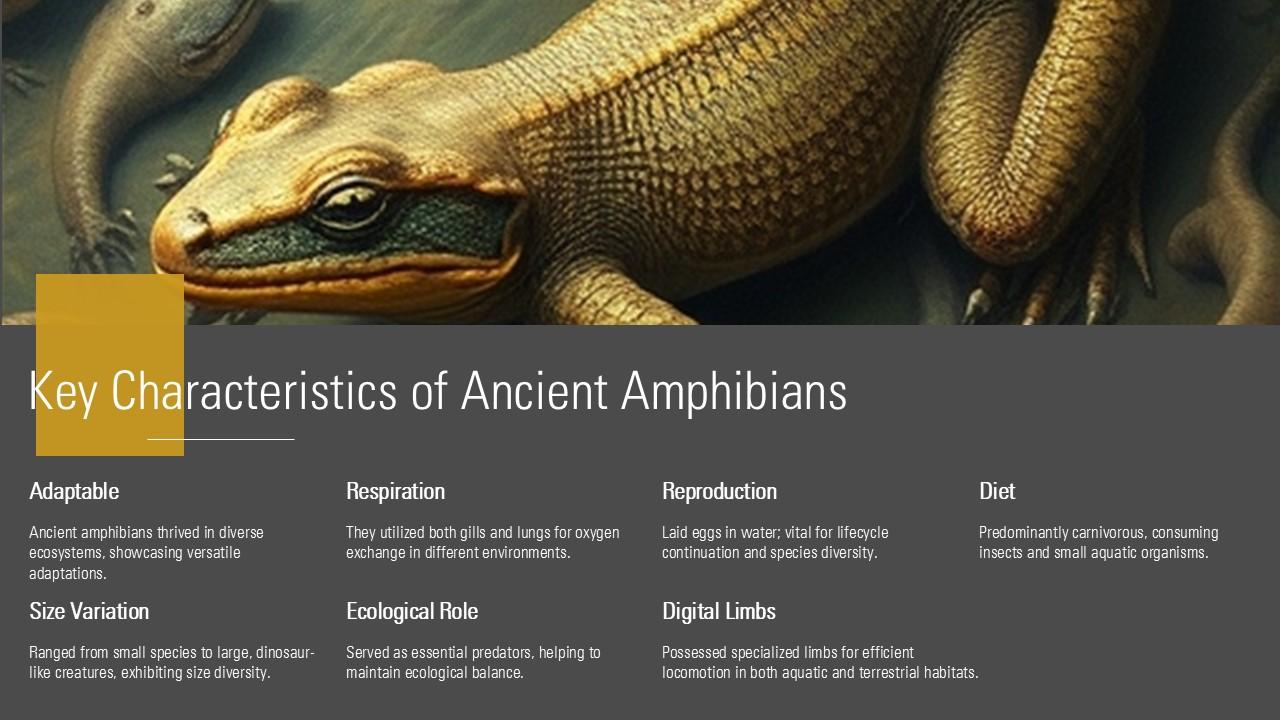 Key Characteristics of Ancient Amphibians

Adaptable

Ancient amphibians thrived in diverse ecosystems, showcasing versatile adaptations.

Respiration

They utilized both gills and lungs for oxygen exchange in different environments.

Reproduction

Laid eggs in water; vital for lifecycle continuation and species diversity.

Diet

Predominantly carnivorous, consuming insects and small aquatic organisms.

Size Variation

Ranged from small species to large, dinosaur-like creatures, exhibiting size diversity.

Ecological Role

Served as essential predators, helping to maintain ecological balance.

Digital Limbs

Possessed specialized limbs for efficient locomotion in both aquatic and terrestrial habitats.